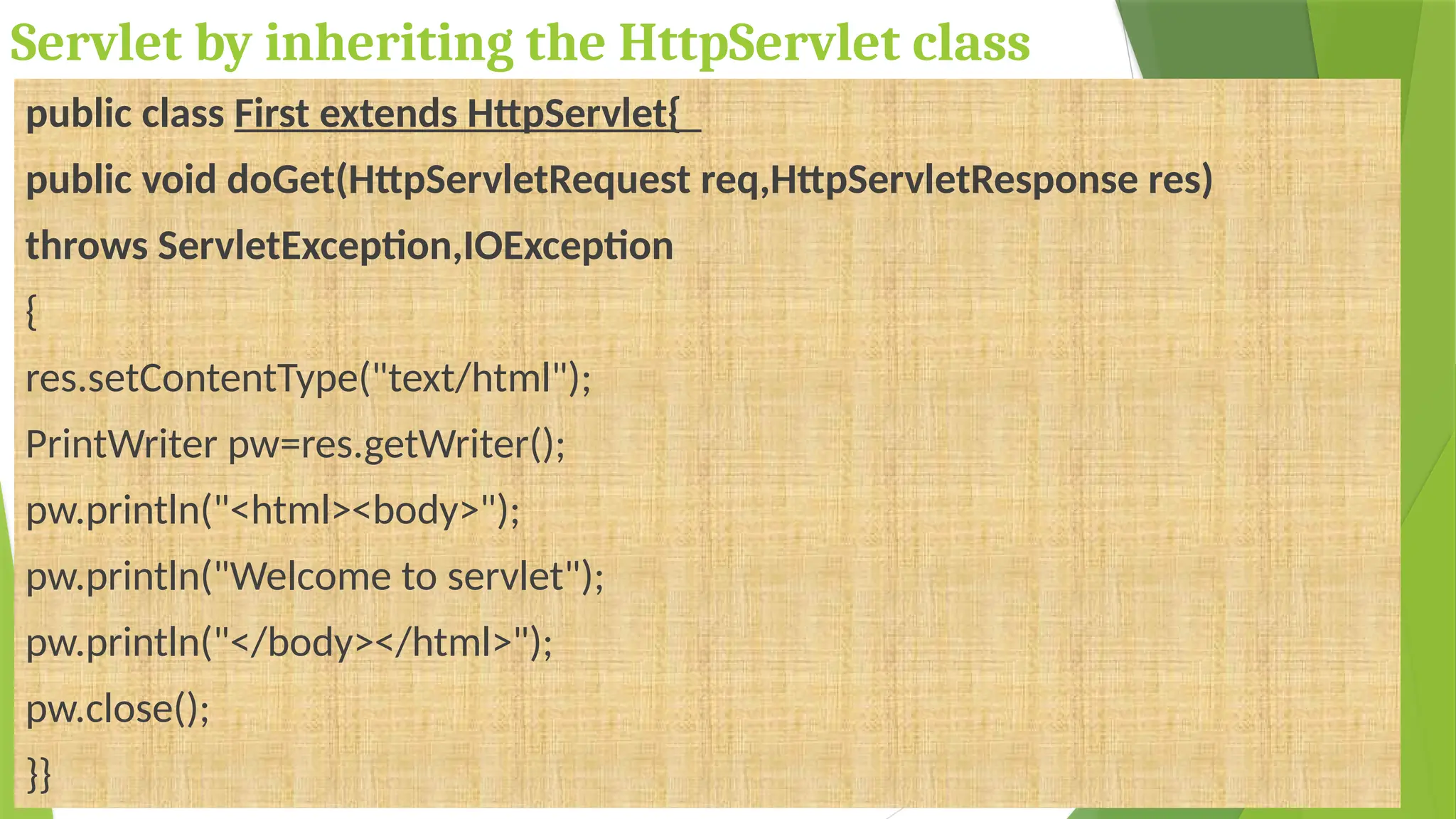 Servlet by inheriting the HttpServlet class

public class First extends HttpServlet{

public void doGet(HttpServletRequest req,HttpServletResponse res)

throws ServletException,IOException

{

res.setContentType("text/html");

PrintWriter pw=res.getWriter();

pw.println("<html><body>");

pw.println("Welcome to servlet");

pw.println("</body></html>");

pw.close();

}}